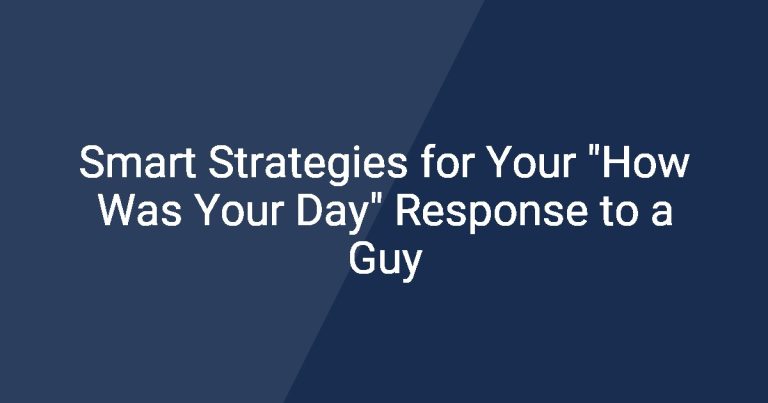 Smart Strategies for Your "How Was Your Day" Response to a Guy